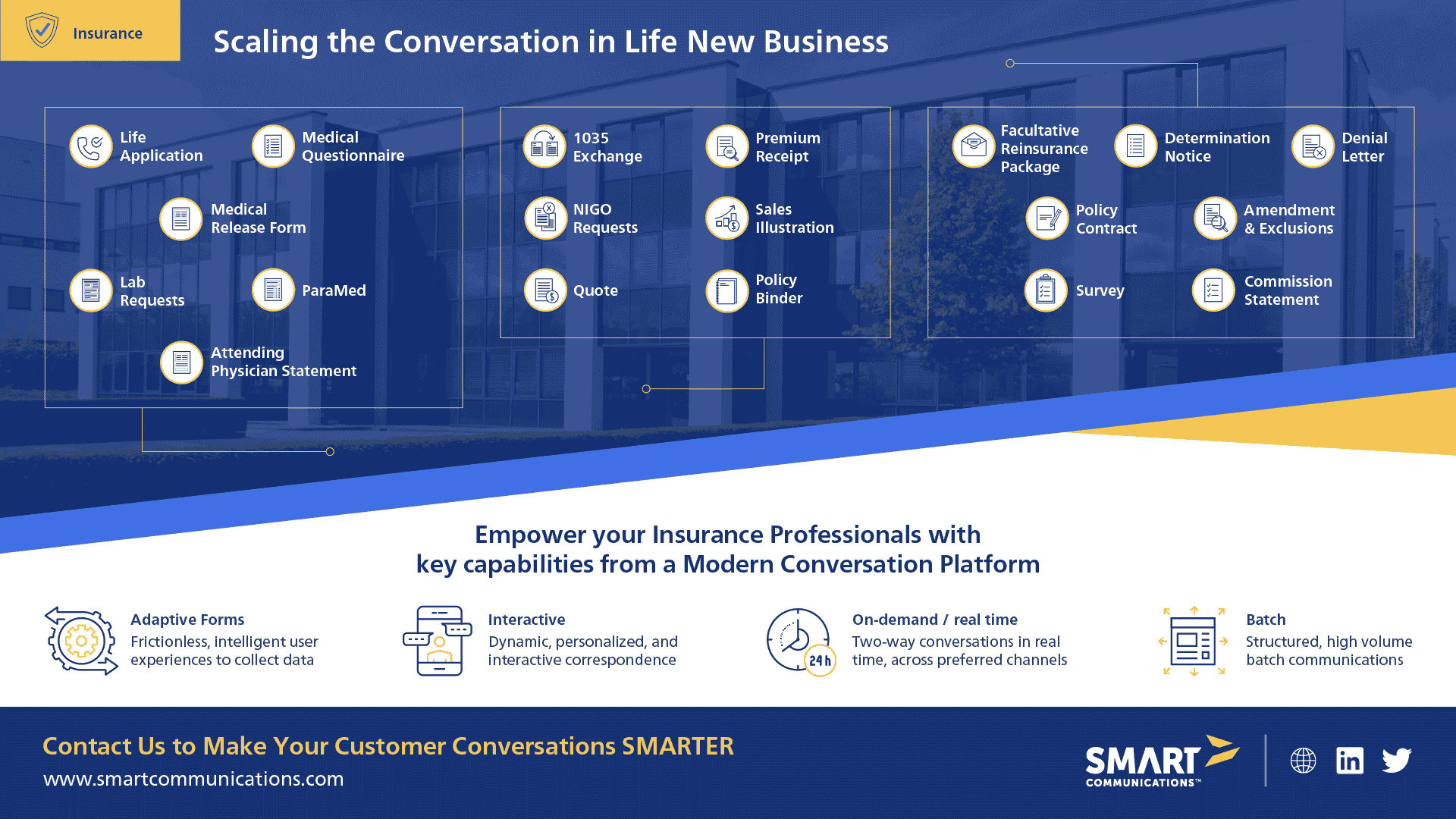 Insurance

Scaling the Conversation in Life New Business

Life Application

Medical Questionnaire

Medical Release Form

Lab Requests

ParaMed

Attending Physician Statement

1035 Exchange

Premium Receipt

NIGO Requests

Sales Illustration

Quote

Policy Binder

Facultative Reinsurance Package

Determination Notice

Denial Letter

Policy Contract

Amendment & Exclusions

Survey

Commission Statement

Empower your Insurance Professionals with key capabilities from a Modern Conversation Platform

Adaptive Forms
Frictionless, intelligent user experiences to collect data

Interactive
Dynamic, personalized, and interactive correspondence

24 h

On-demand / real time
Two-way conversations in real time, across preferred channels

Batch
Structured, high volume batch communications

Contact Us to Make Your Customer Conversations SMARTER
www.smartcommunications.com

SMART COMMUNICATIONS™